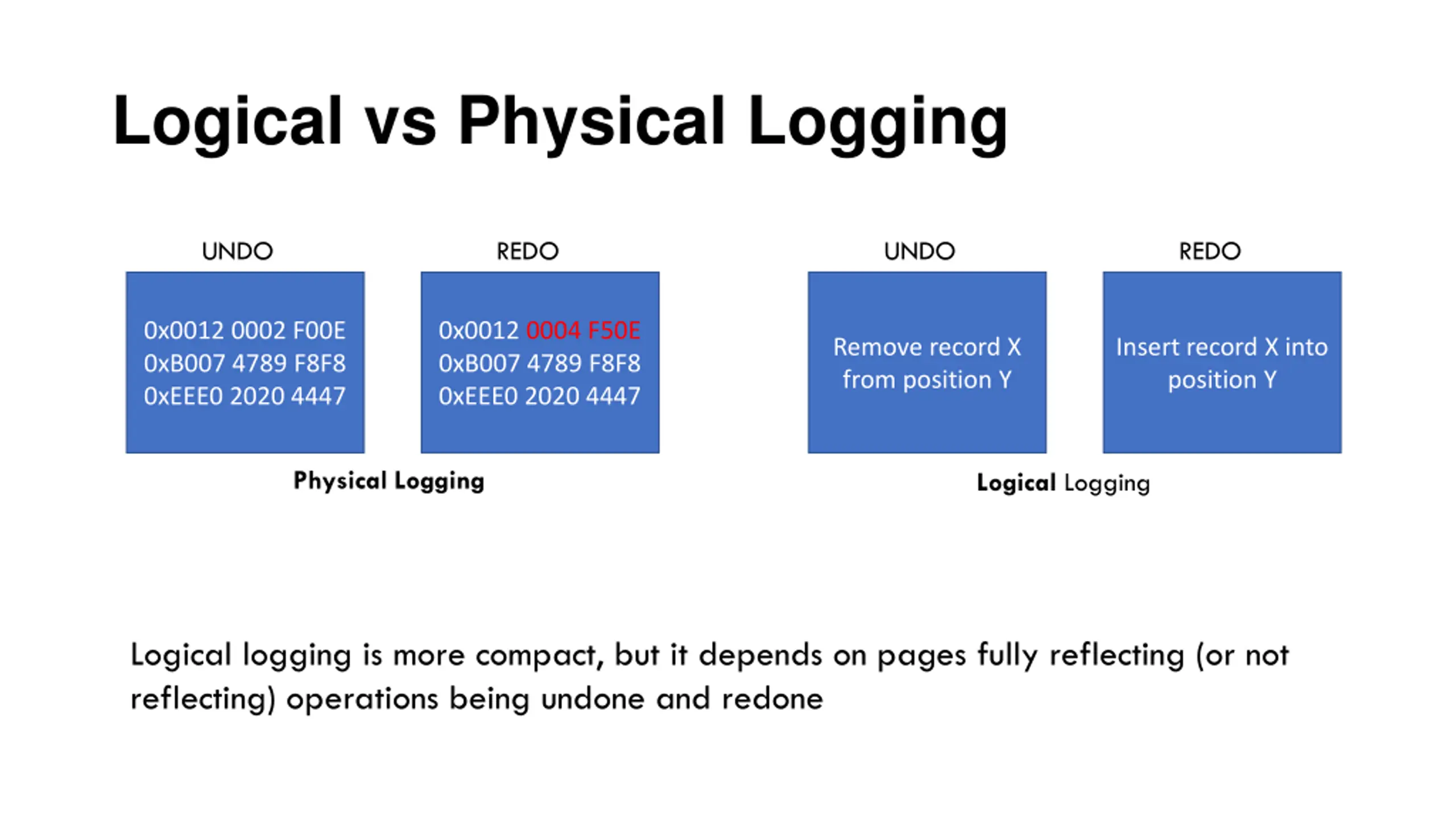 Logical vs Physical Logging

UNDO

0x0012 0002 F00E
0xB007 4789 F8F8
0xEEE0 2020 4447

REDO

0x0012 0004 F50E
0xB007 4789 F8F8
0xEEE0 2020 4447

Physical Logging

UNDO

Remove record X from position Y

REDO

Insert record X into position Y

Logical Logging

Logical logging is more compact, but it depends on pages fully reflecting (or not reflecting) operations being undone and redone